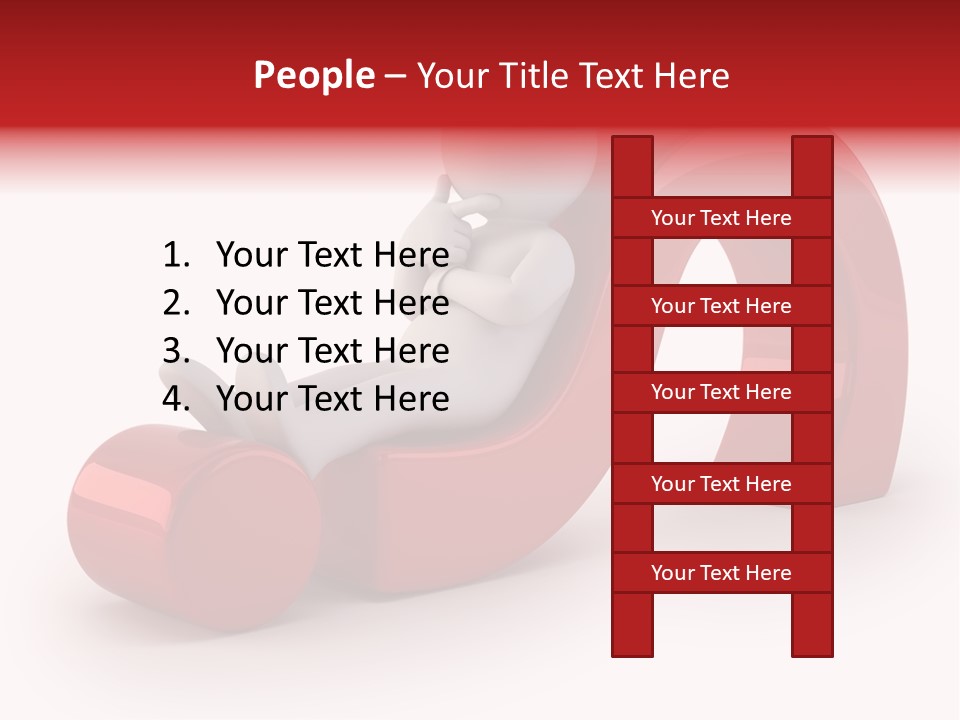 People – Your Title Text Here

1. Your Text Here
2. Your Text Here
3. Your Text Here
4. Your Text Here

Your Text Here

Your Text Here

Your Text Here

Your Text Here

Your Text Here